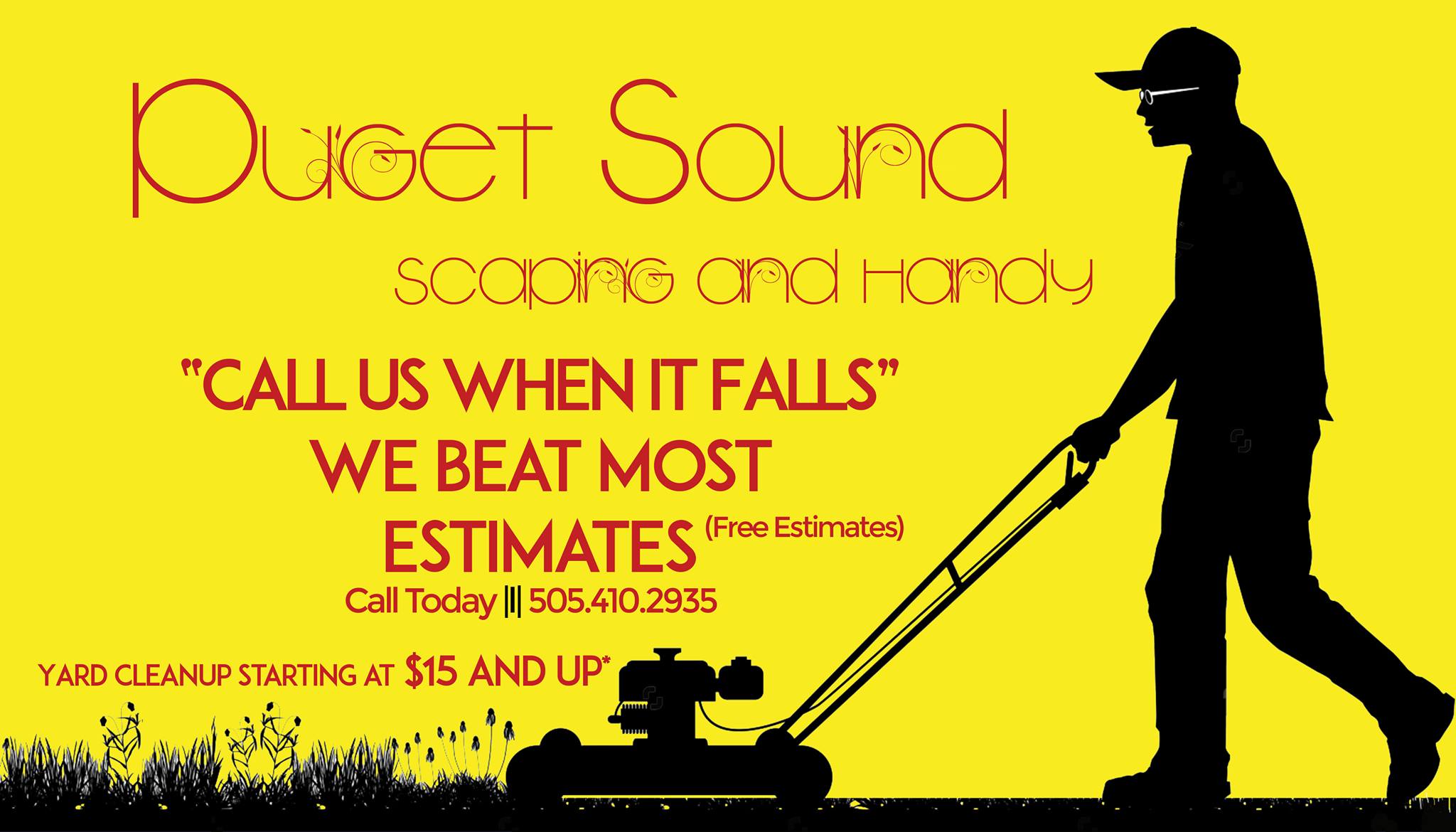 Puget Sound

scaping and Handy

"CALL US WHEN IT FALLS"
WE BEAT MOST
ESTIMATES (Free Estimates)

Call Today ||| 505.410.2935

YARD CLEANUP STARTING AT $15 AND UP*